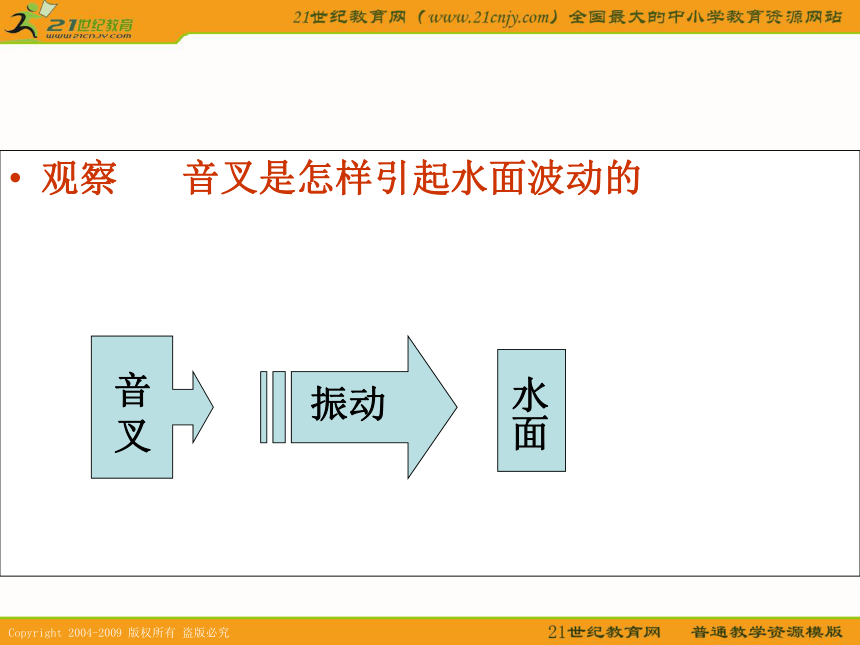 21世纪教育
www.21cnjy.com

21世纪教育网（www.21cnjy.com）全国最大的中小学教育资源网站

• 观察　　音叉是怎样引起水面波动的

音叉

振动

水面

Copyright 2004-2009 版权所有 盗版必究

21世纪教育网　　普通教学资源模版